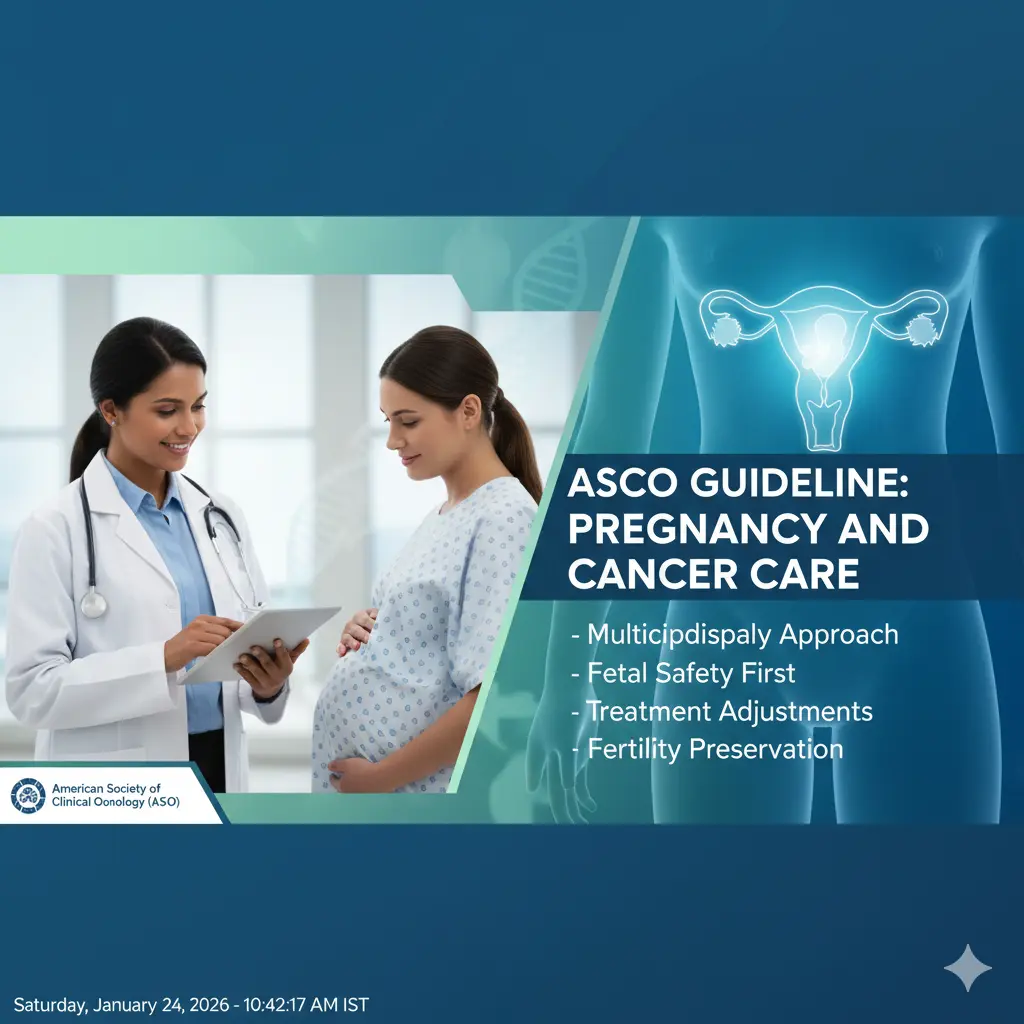 ASCO GUIDELINE: PREGNANCY AND CANCER CARE

- Multicipdispaly Approach
- Fetal Safety First
- Treatment Adjustments
- Fertility Preservation

American Society of Clinical Oonology (ASO)

Saturday, January 24, 2026 - 10:42:17 AM IST